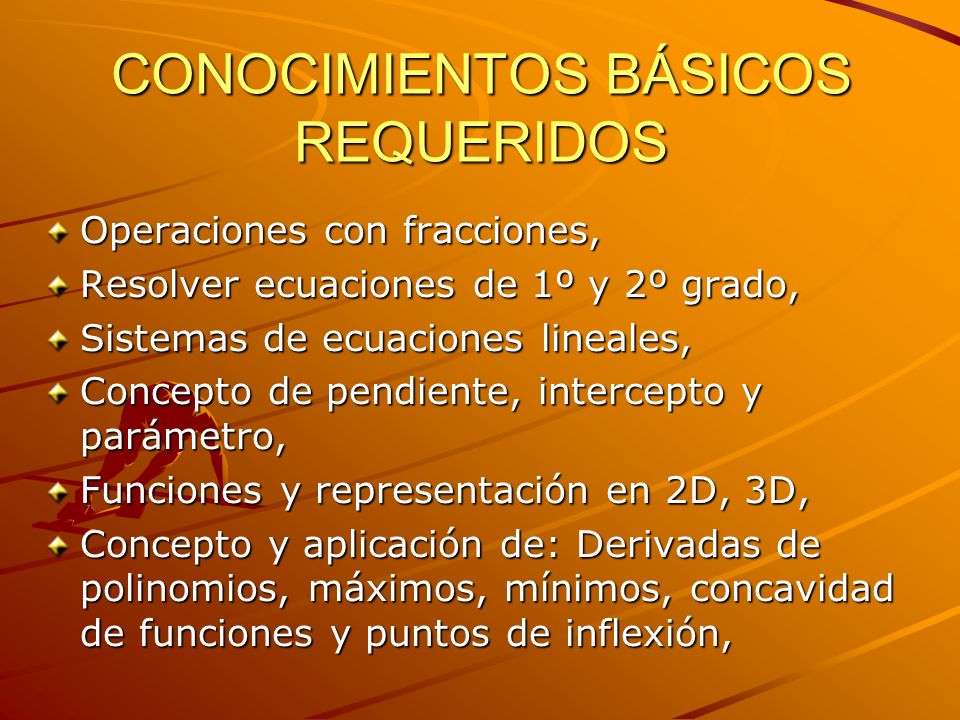 CONOCIMIENTOS BÁSICOS REQUERIDOS

Operaciones con fracciones,

Resolver ecuaciones de 1º y 2º grado,

Sistemas de ecuaciones lineales,

Concepto de pendiente, intercepto y parámetro,

Funciones y representación en 2D, 3D,

Concepto y aplicación de: Derivadas de polinomios, máximos, mínimos, concavidad de funciones y puntos de inflexión,